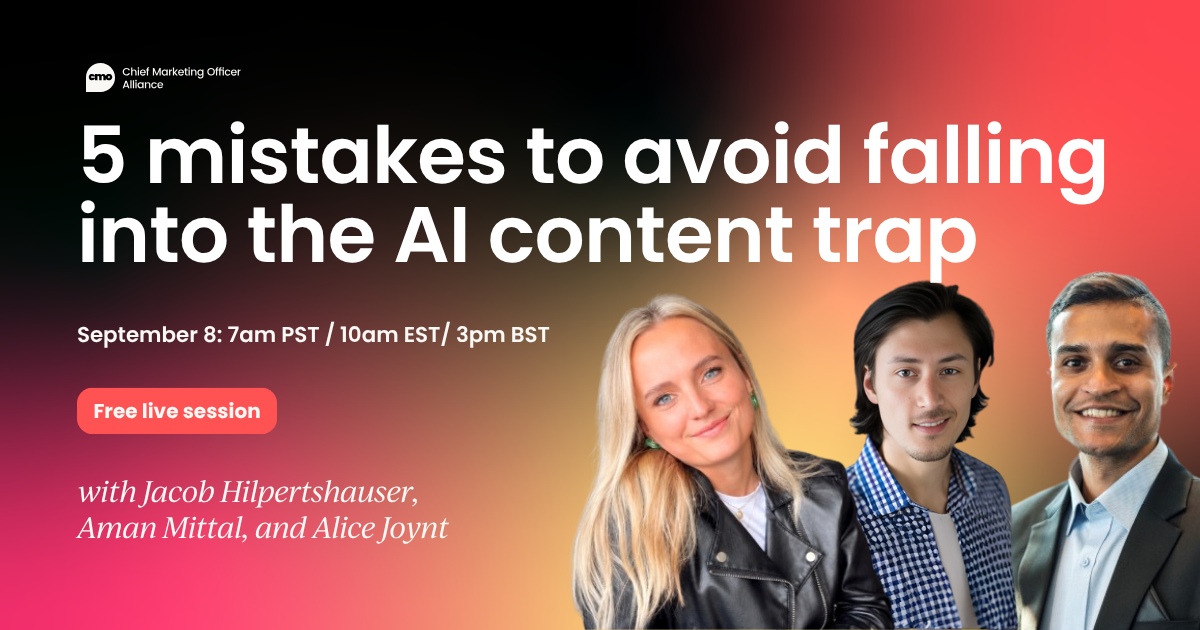 cmo Chief Marketing Officer Alliance

5 mistakes to avoid falling into the AI content trap

September 8: 7am PST / 10am EST/ 3pm BST

Free live session

with Jacob Hilpertshauser, Aman Mittal, and Alice Joynt